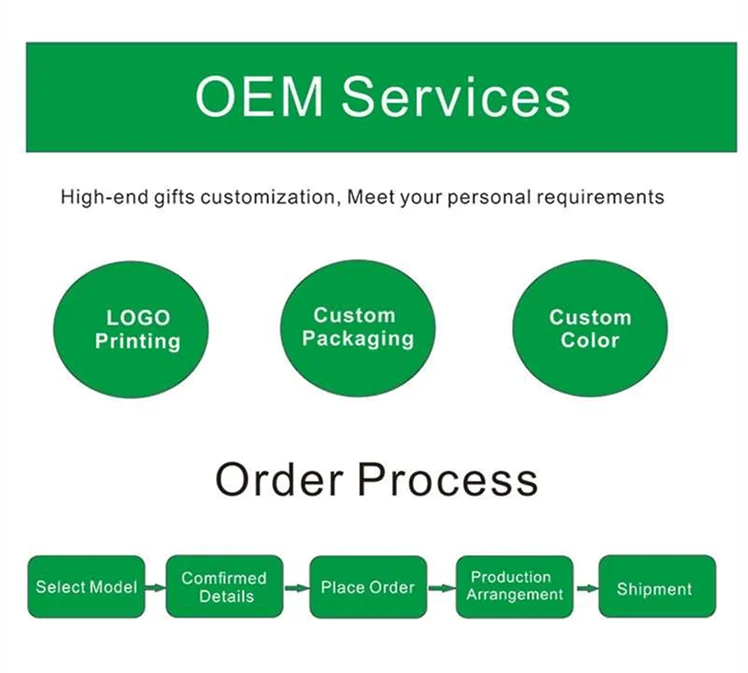 OEM Services

High-end gifts customization, Meet your personal requirements

LOGO Printing

Custom Packaging

Custom Color

Order Process

Select Model

Comfirmed Details

Place Order

Production Arrangement

Shipment